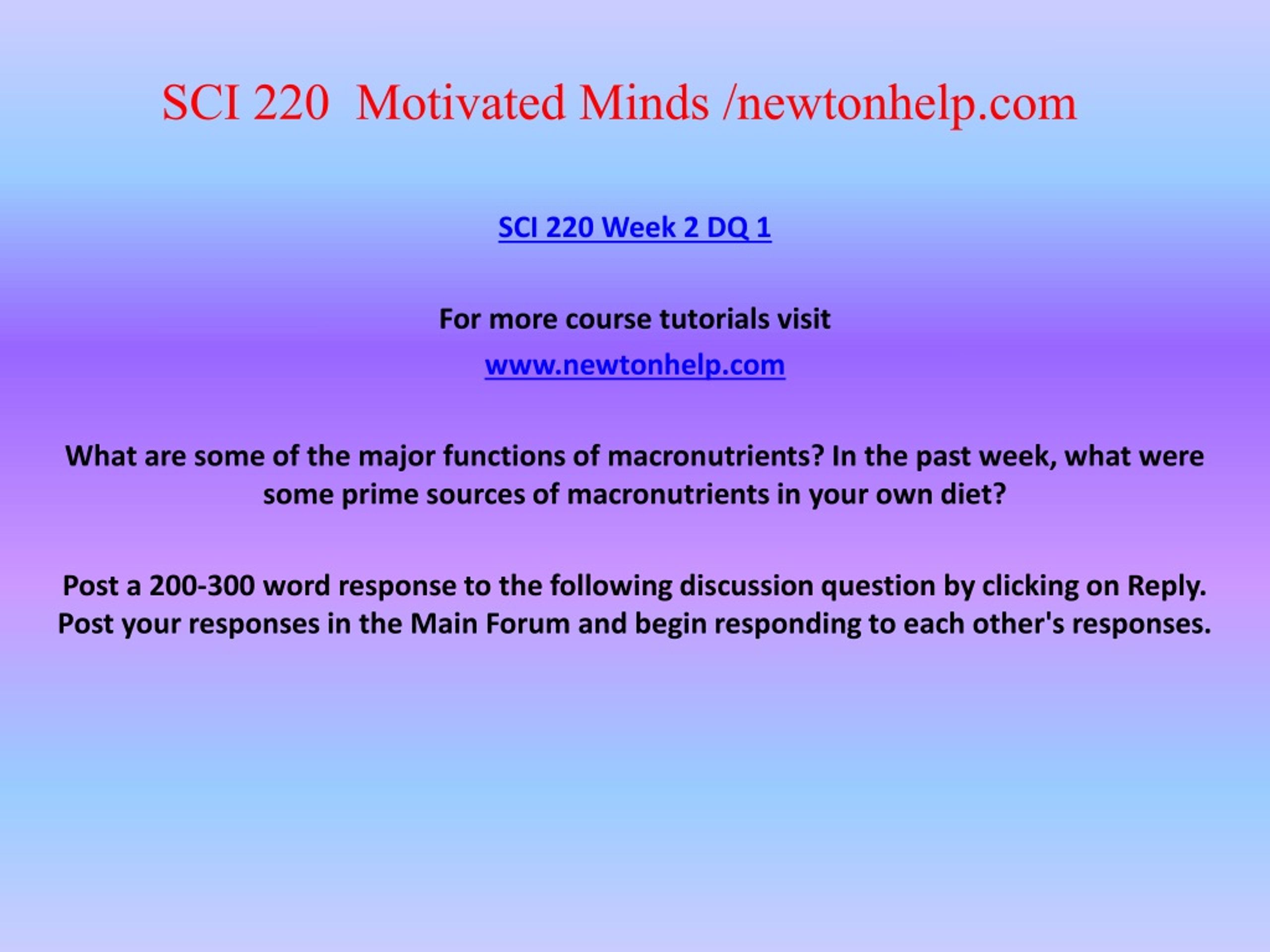 SCI 220 Motivated Minds /newtonhelp.com

SCI 220 Week 2 DQ 1

For more course tutorials visit

www.newtonhelp.com

What are some of the major functions of macronutrients? In the past week, what were some prime sources of macronutrients in your own diet?

Post a 200-300 word response to the following discussion question by clicking on Reply. Post your responses in the Main Forum and begin responding to each other's responses.